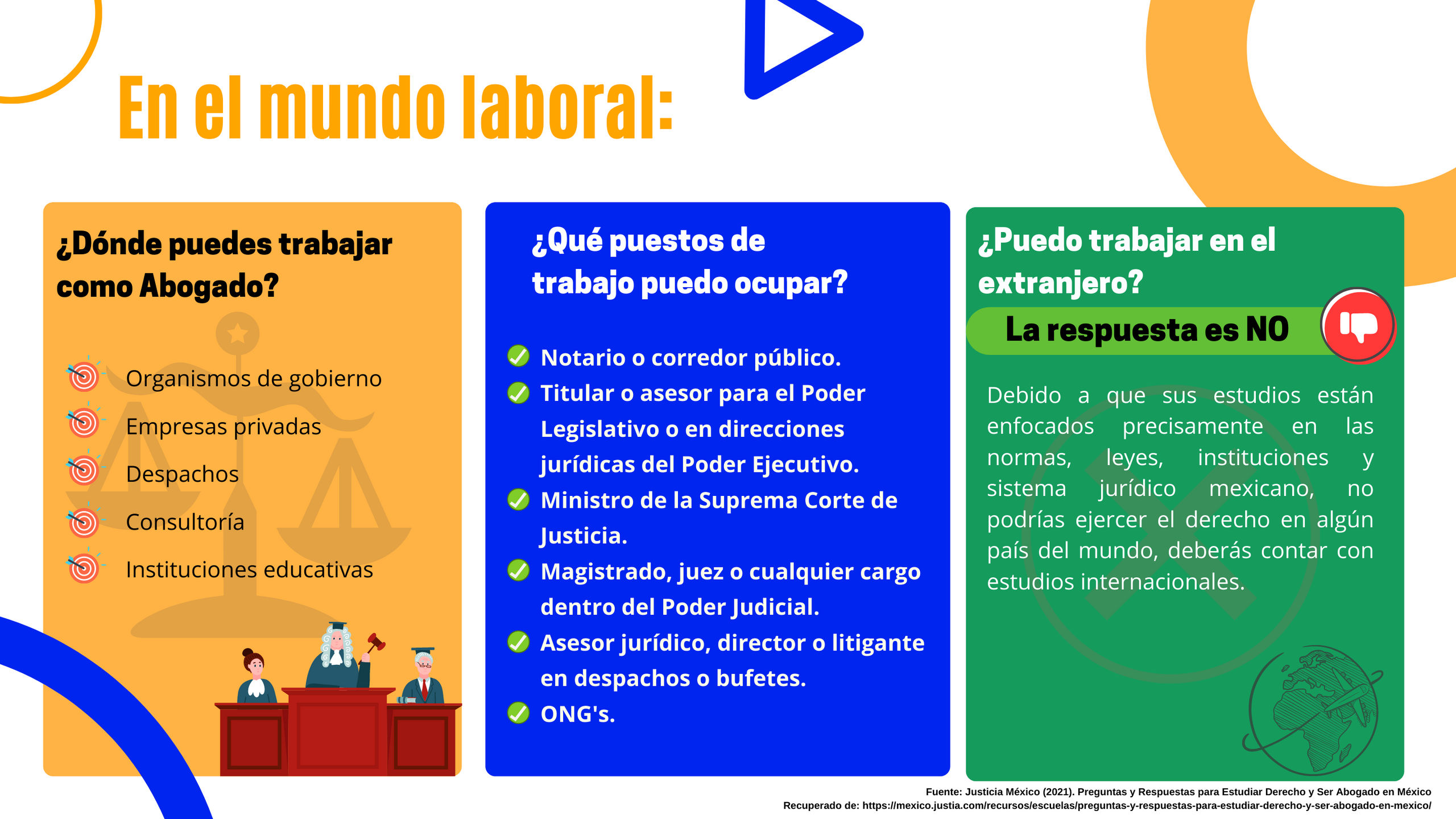 En el mundo laboral:

¿Dónde puedes trabajar como Abogado?

Organismos de gobierno
Empresas privadas
Despachos
Consultoría
Instituciones educativas

¿Qué puestos de trabajo puedo ocupar?

Notario o corredor público.
Titular o asesor para el Poder Legislativo o en direcciones jurídicas del Poder Ejecutivo.
Ministro de la Suprema Corte de Justicia.
Magistrado, juez o cualquier cargo dentro del Poder Judicial.
Asesor jurídico, director o litigante en despachos o bufetes.
ONG's.

¿Puedo trabajar en el extranjero?

La respuesta es NO

Debido a que sus estudios están enfocados precisamente en las normas, leyes, instituciones y sistema jurídico mexicano, no podrías ejercer el derecho en algún país del mundo, deberás contar con estudios internacionales.

Fuente: Justicia México (2021). Preguntas y Respuestas para Estudiar Derecho y Ser Abogado en México
Recuperado de: https://mexico.justia.com/recursos/escuelas/preguntas-y-respuestas-para-estudiar-derecho-y-ser-abogado-en-mexico/